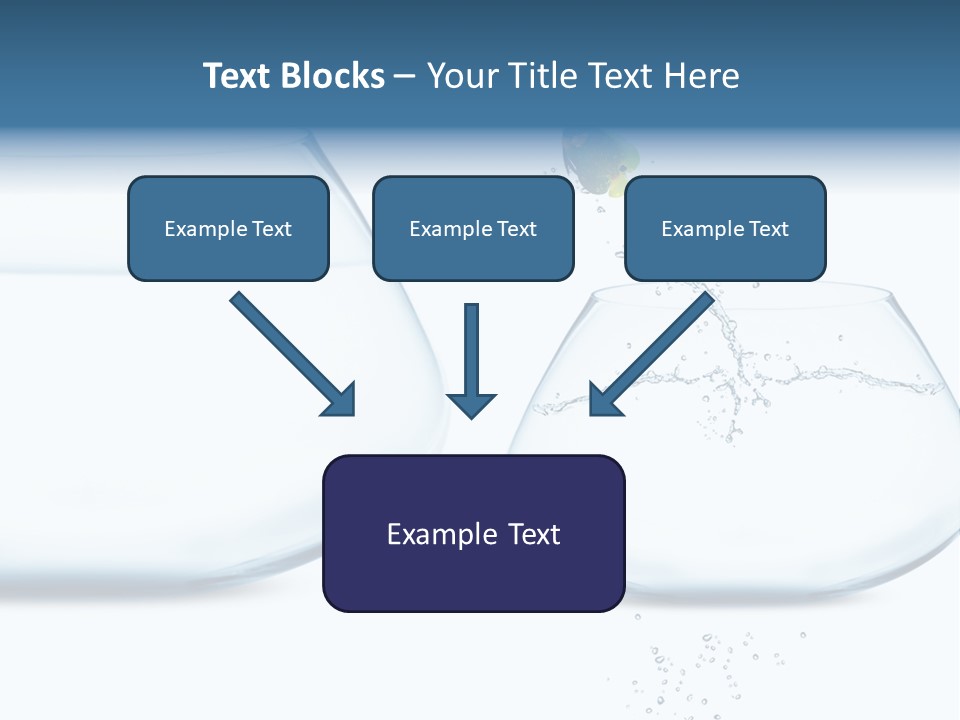 Text Blocks – Your Title Text Here

Example Text

Example Text

Example Text

Example Text